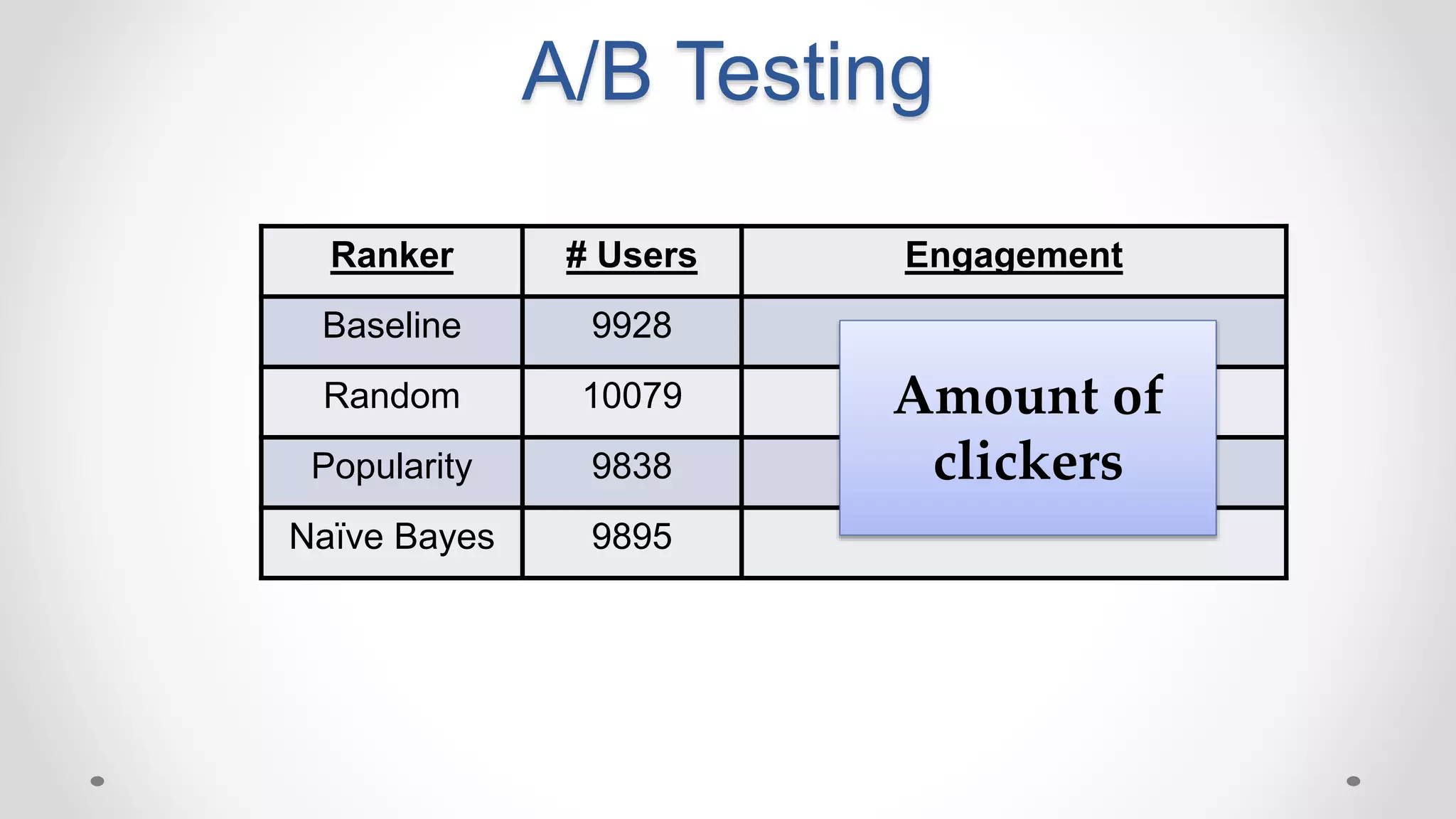 A/B Testing

| Ranker | # Users | Engagement |
|---|---|---|
| Baseline | 9928 | |
| Random | 10079 | |
| Popularity | 9838 | |
| Naïve Bayes | 9895 | |

Amount of clickers